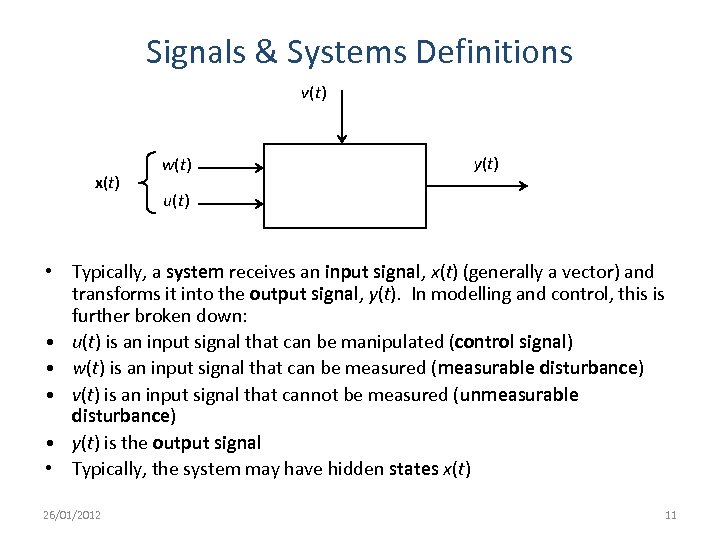 Signals & Systems Definitions

$v(t)$

$\mathbf{x}(t)$

$w(t)$

$u(t)$

$y(t)$

• Typically, a system receives an input signal, $x(t)$ (generally a vector) and transforms it into the output signal, $y(t)$. In modelling and control, this is further broken down:
• $u(t)$ is an input signal that can be manipulated (control signal)
• $w(t)$ is an input signal that can be measured (measurable disturbance)
• $v(t)$ is an input signal that cannot be measured (unmeasurable disturbance)
• $y(t)$ is the output signal
• Typically, the system may have hidden states $x(t)$

26/01/2012

11